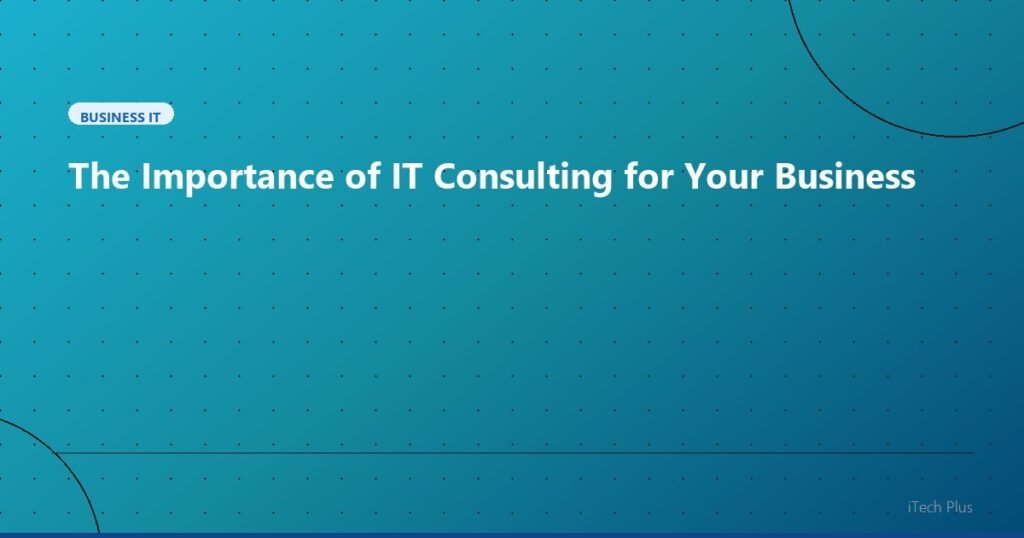 BUSINESS IT

The Importance of IT Consulting for Your Business

iTech Plus